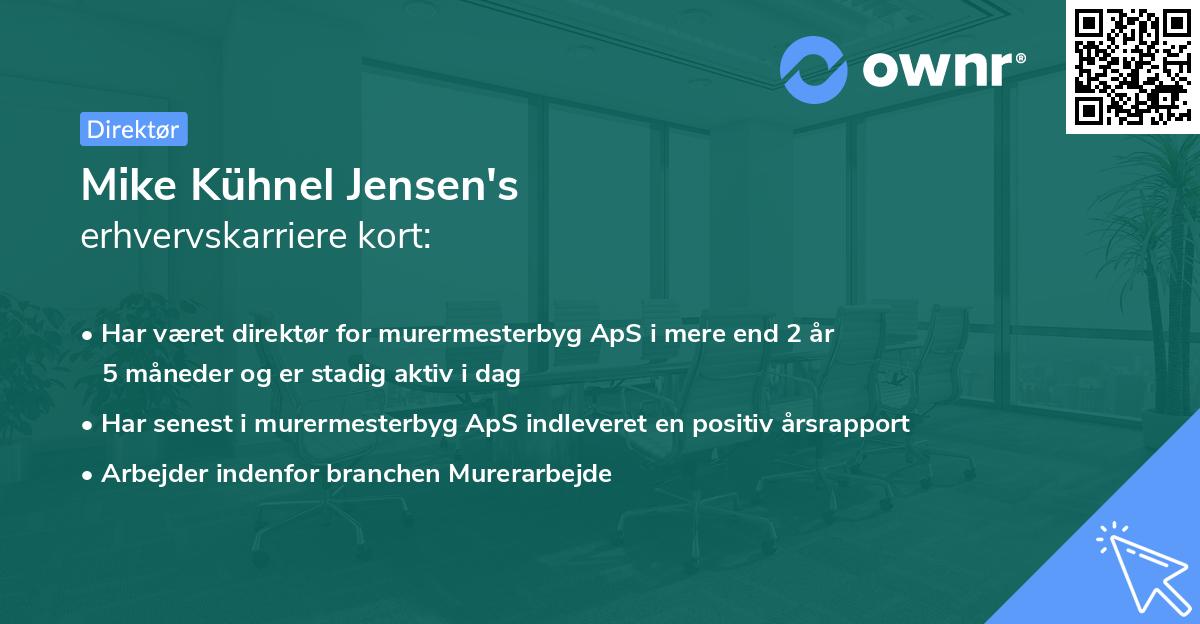 ownr®

Direktør

Mike Kühnel Jensen's
erhvervskarriere kort:

• Har været direktør for murermesterbyg ApS i mere end 2 år 5 måneder og er stadig aktiv i dag

• Har senest i murermesterbyg ApS indleveret en positiv årsrapport

• Arbejder indenfor branchen Murerarbejde